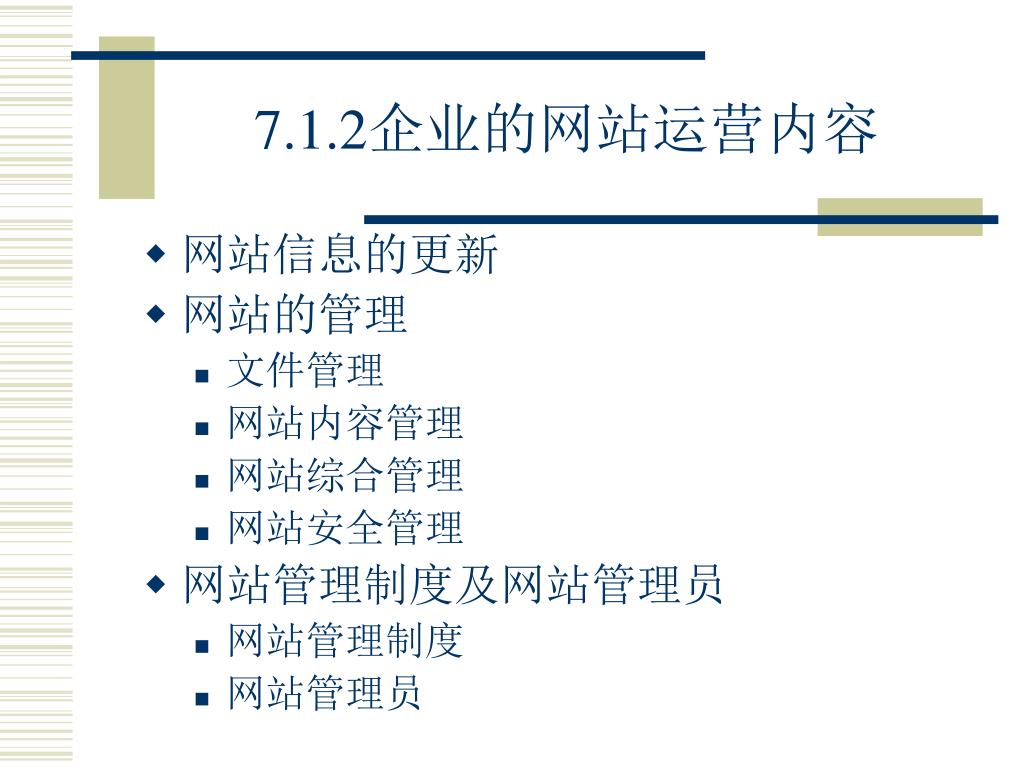 7.1.2企业的网站运营内容

◆ 网站信息的更新
◆ 网站的管理
■ 文件管理
■ 网站内容管理
■ 网站综合管理
■ 网站安全管理
◆ 网站管理制度及网站管理员
■ 网站管理制度
■ 网站管理员